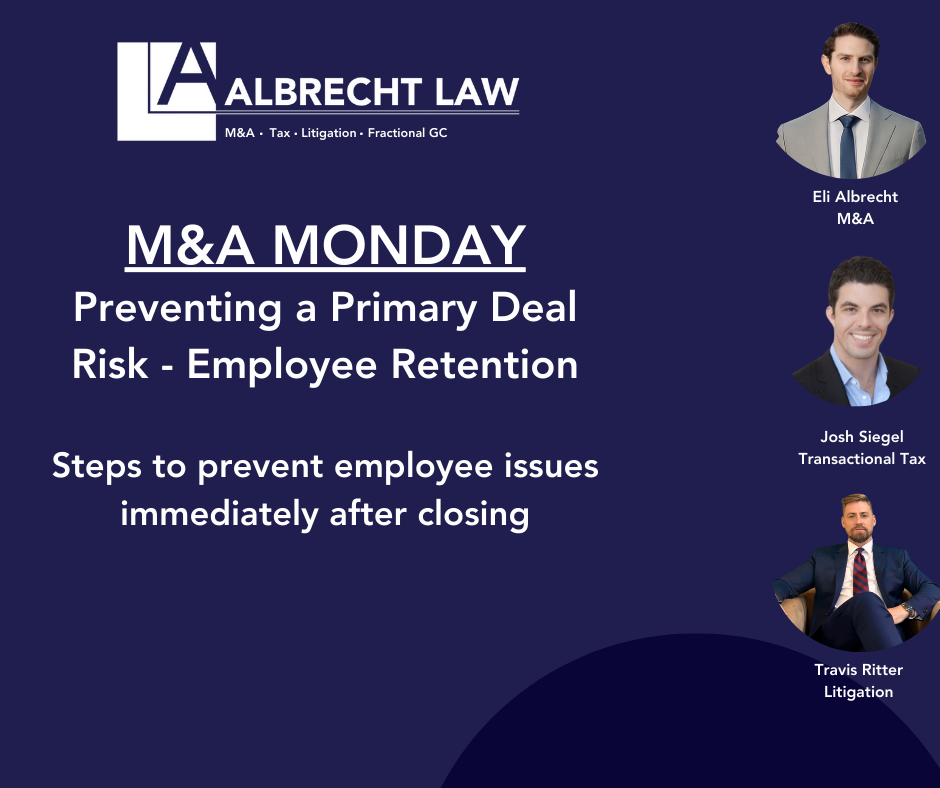 LA ALBRECHT LAW
M&A • Tax • Litigation • Fractional GC

M&A MONDAY
Preventing a Primary Deal Risk - Employee Retention

Steps to prevent employee issues immediately after closing

Eli Albrecht
M&A

Josh Siegel
Transactional Tax

Travis Ritter
Litigation